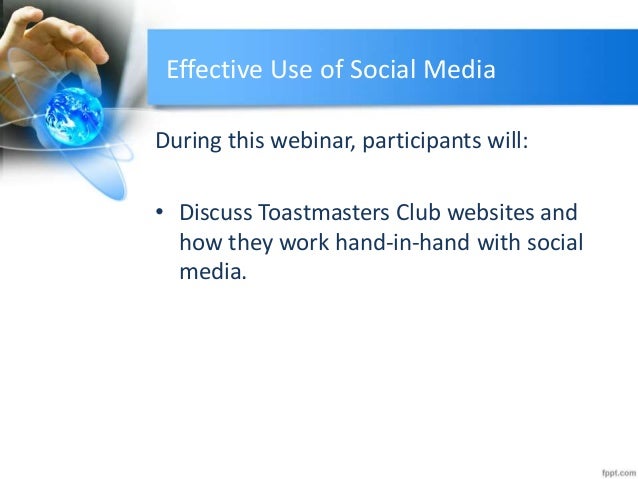 Effective Use of Social Media

During this webinar, participants will:

• Discuss Toastmasters Club websites and how they work hand-in-hand with social media.

fppt.com